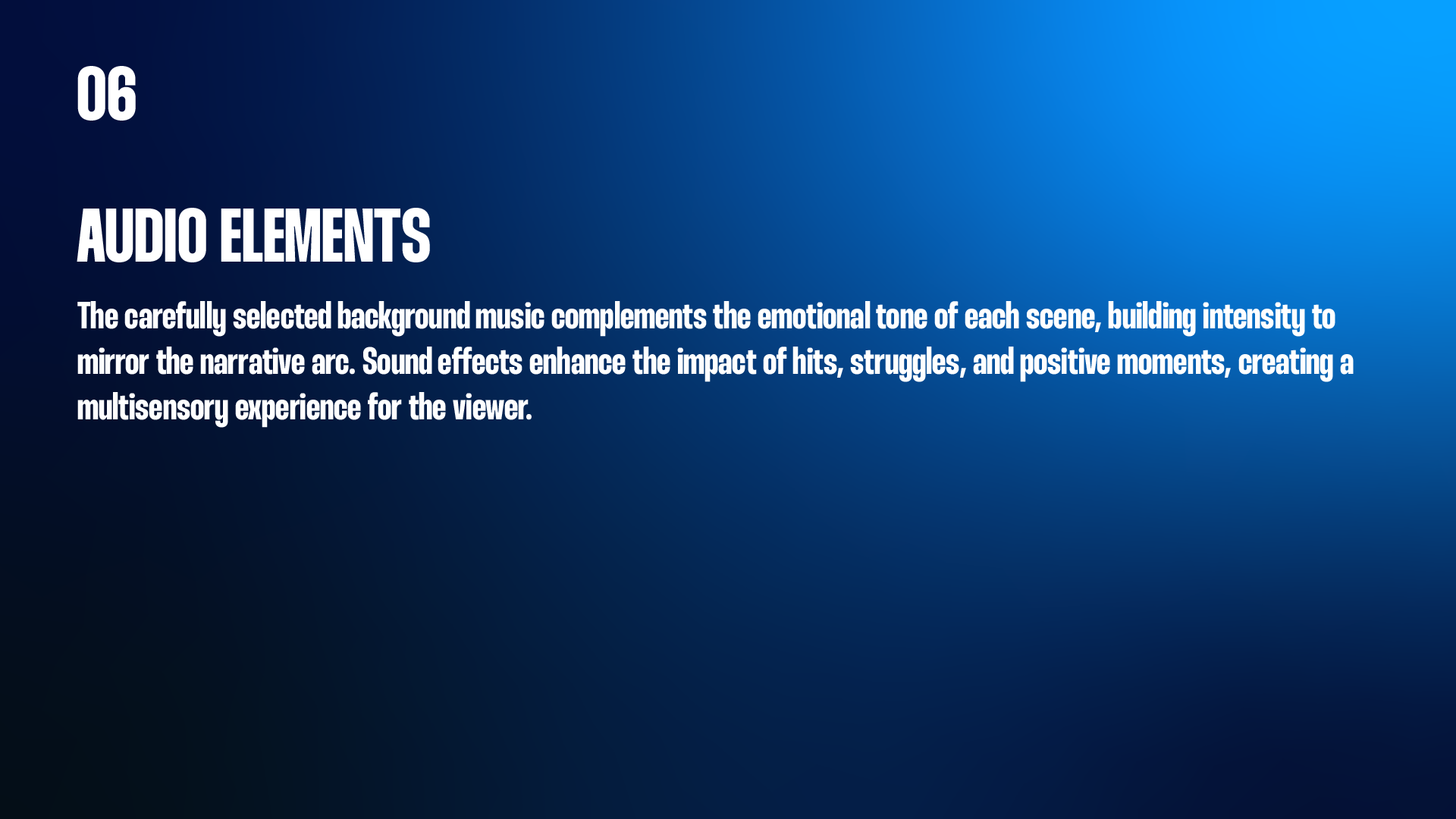 06

AUDIO ELEMENTS

The carefully selected background music complements the emotional tone of each scene, building intensity to mirror the narrative arc. Sound effects enhance the impact of hits, struggles, and positive moments, creating a multisensory experience for the viewer.